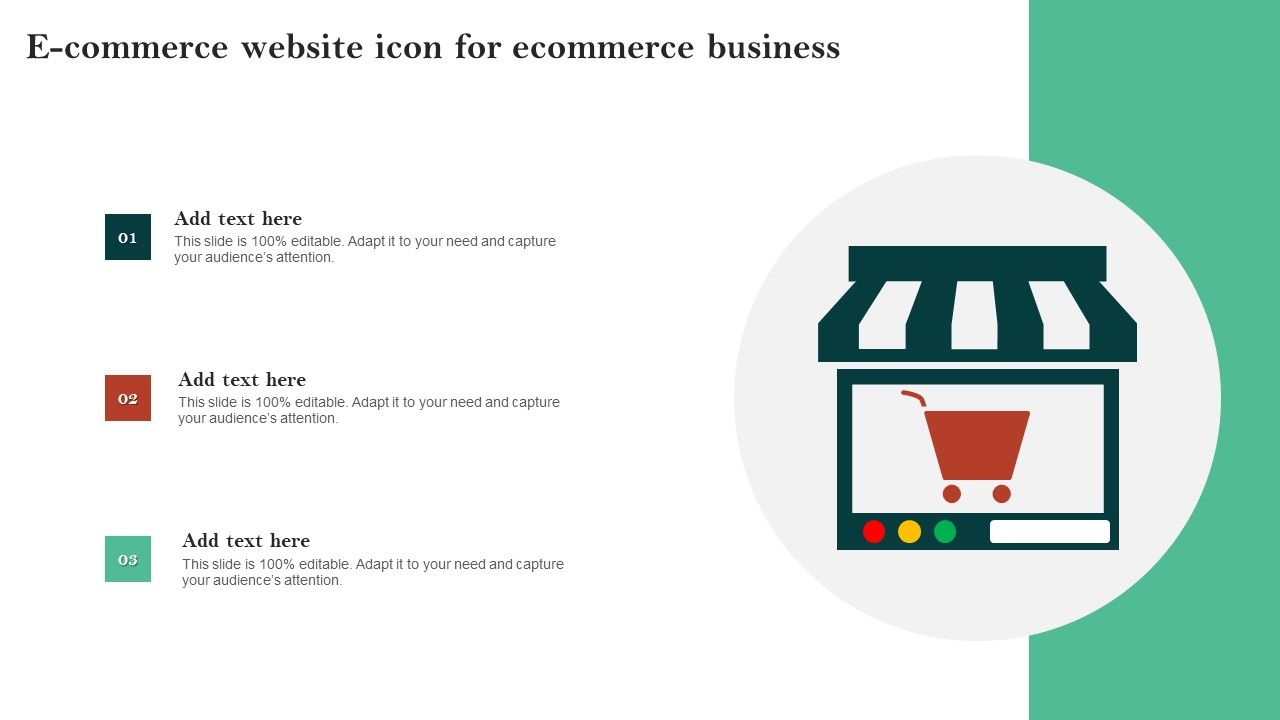 E-commerce website icon for ecommerce business

01

Add text here

This slide is 100% editable. Adapt it to your need and capture your audience's attention.

02

Add text here

This slide is 100% editable. Adapt it to your need and capture your audience's attention.

03

Add text here

This slide is 100% editable. Adapt it to your need and capture your audience's attention.